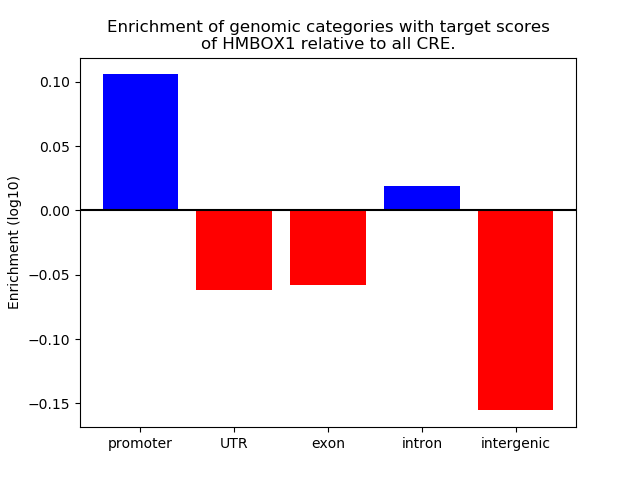 Enrichment of genomic categories with target scores of HMBOX1 relative to all CRE.

Enrichment (log10)

0.10
0.05
0.00
−0.05
−0.10
−0.15

promoter
UTR
exon
intron
intergenic